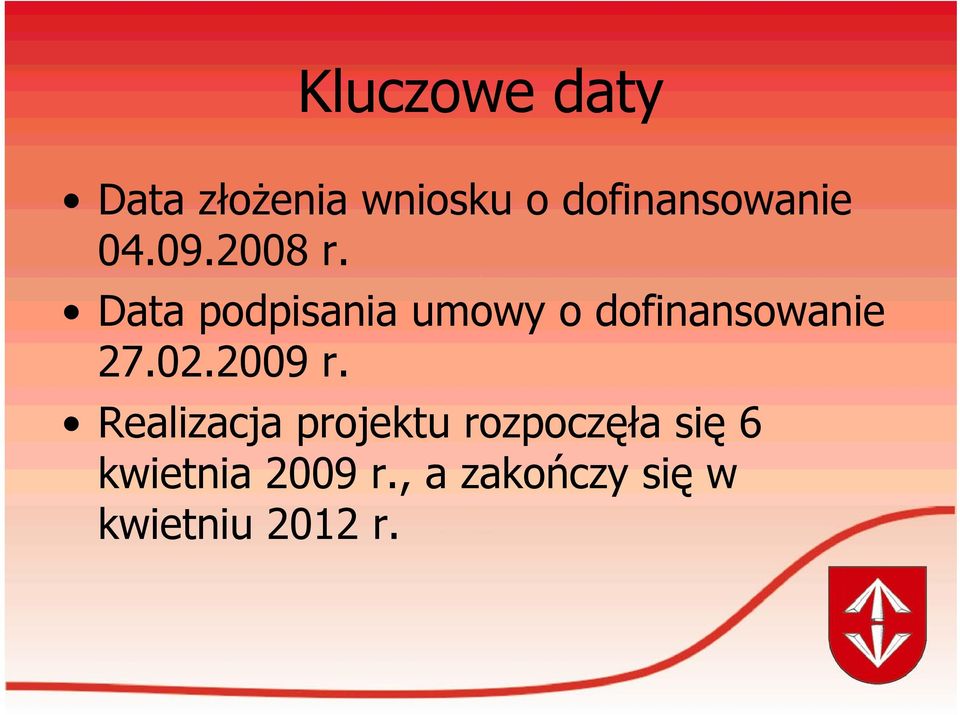 Kluczowe daty

• Data złożenia wniosku o dofinansowanie 04.09.2008 r.
• Data podpisania umowy o dofinansowanie 27.02.2009 r.
• Realizacja projektu rozpoczęła się 6 kwietnia 2009 r., a zakończy się w kwietniu 2012 r.